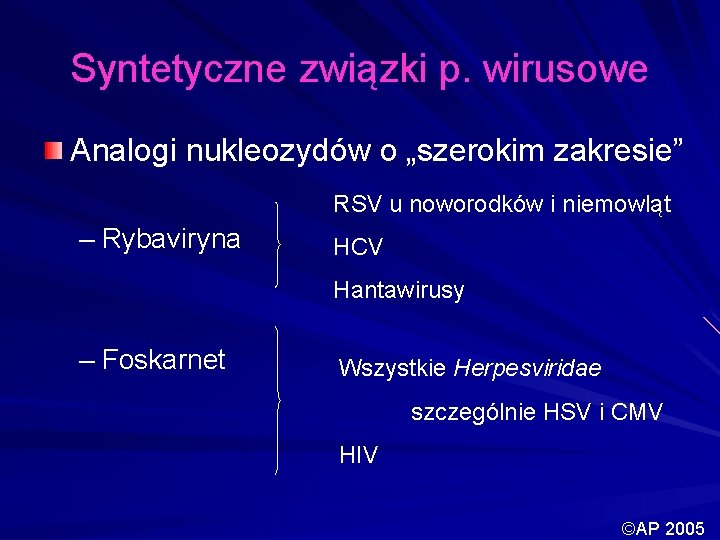 Syntetyczne związki p. wirusowe

Analogi nukleozydów o „szerokim zakresie”

– Rybaviryna

RSV u noworodków i niemowląt

HCV

Hantawirusy

– Foskarnet

Wszystkie Herpesviridae

szczególnie HSV i CMV

HIV

©AP 2005